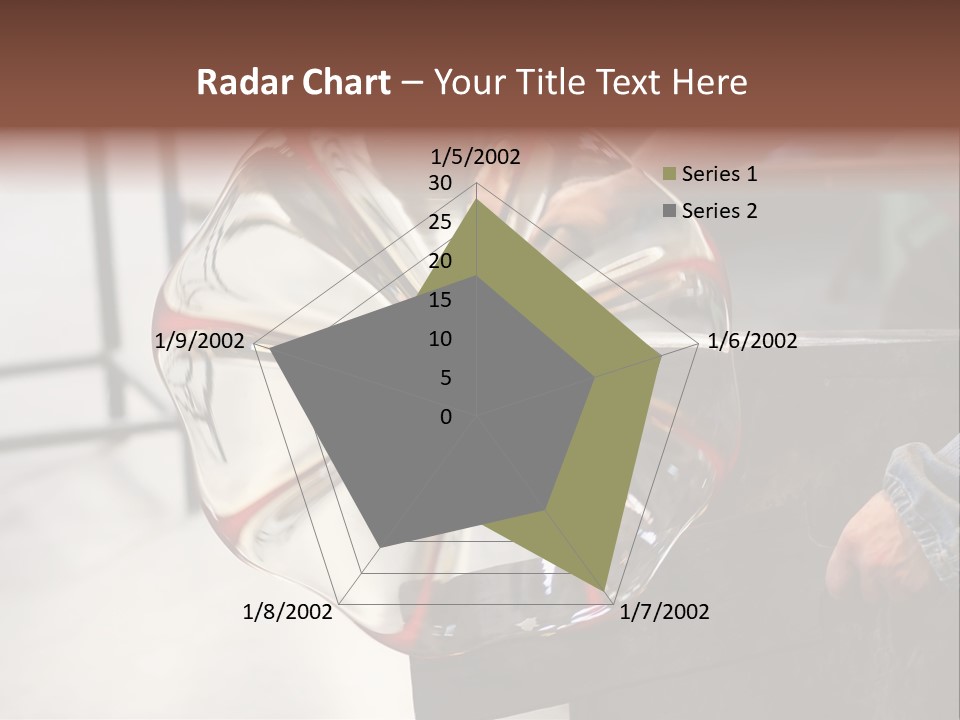 Radar Chart – Your Title Text Here

1/5/2002
30
25
20
15
10
5
0

1/6/2002
1/7/2002
1/8/2002
1/9/2002

Series 1
Series 2